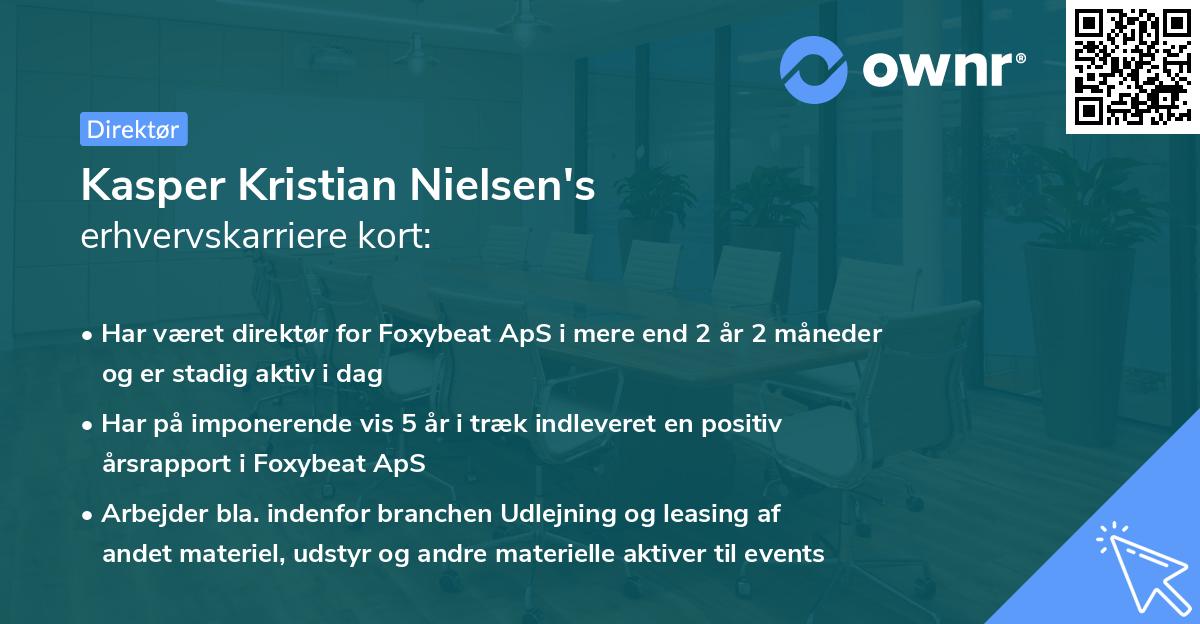 ownr®

Direktør

Kasper Kristian Nielsen's
erhvervskarriere kort:

• Har været direktør for Foxybeat ApS i mere end 2 år 2 måneder og er stadig aktiv i dag

• Har på imponerende vis 5 år i træk indleveret en positiv årsrapport i Foxybeat ApS

• Arbejder bla. indenfor branchen Udlejning og leasing af andet materiel, udstyr og andre materielle aktiver til events